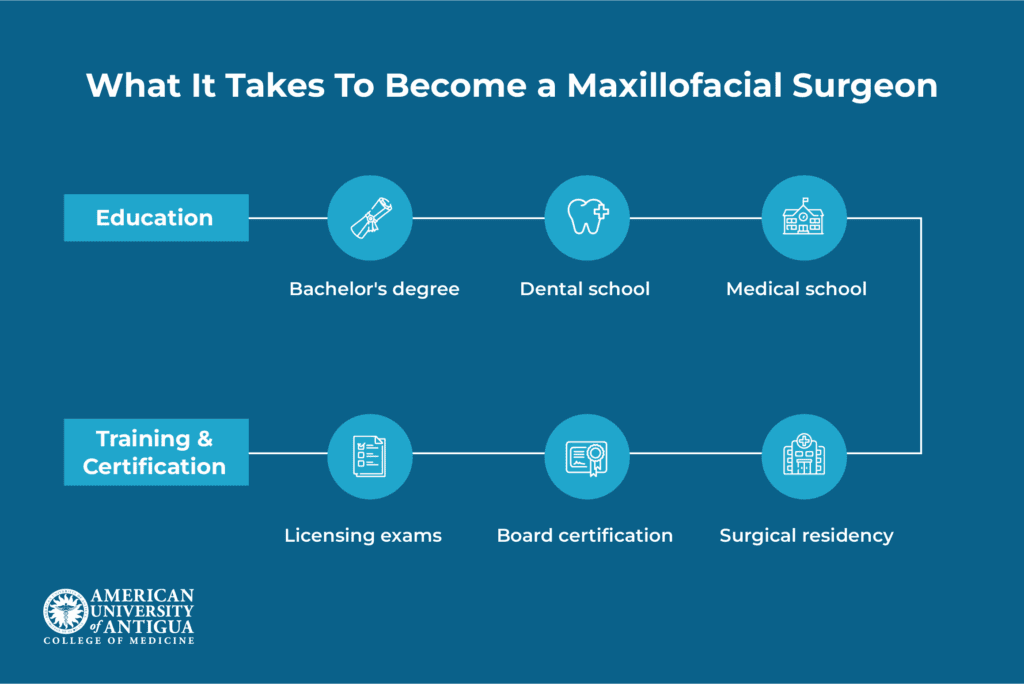 What It Takes To Become a Maxillofacial Surgeon

Education

Bachelor's degree

Dental school

Medical school

Training & Certification

Licensing exams

Board certification

Surgical residency

AMERICAN UNIVERSITY of ANTIGUA
COLLEGE OF MEDICINE